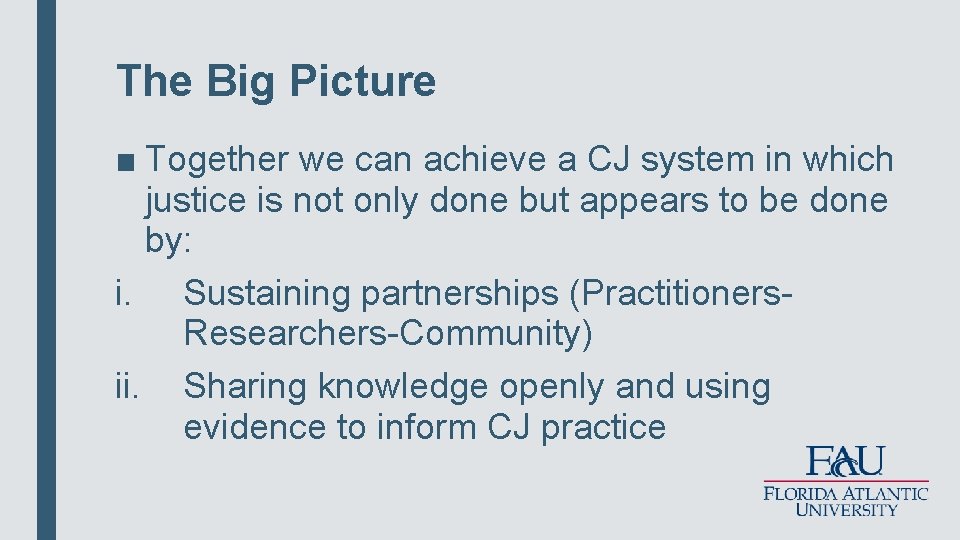 The Big Picture

■ Together we can achieve a CJ system in which justice is not only done but appears to be done by:

i. Sustaining partnerships (Practitioners-Researchers-Community)

ii. Sharing knowledge openly and using evidence to inform CJ practice

FAU
FLORIDA ATLANTIC UNIVERSITY